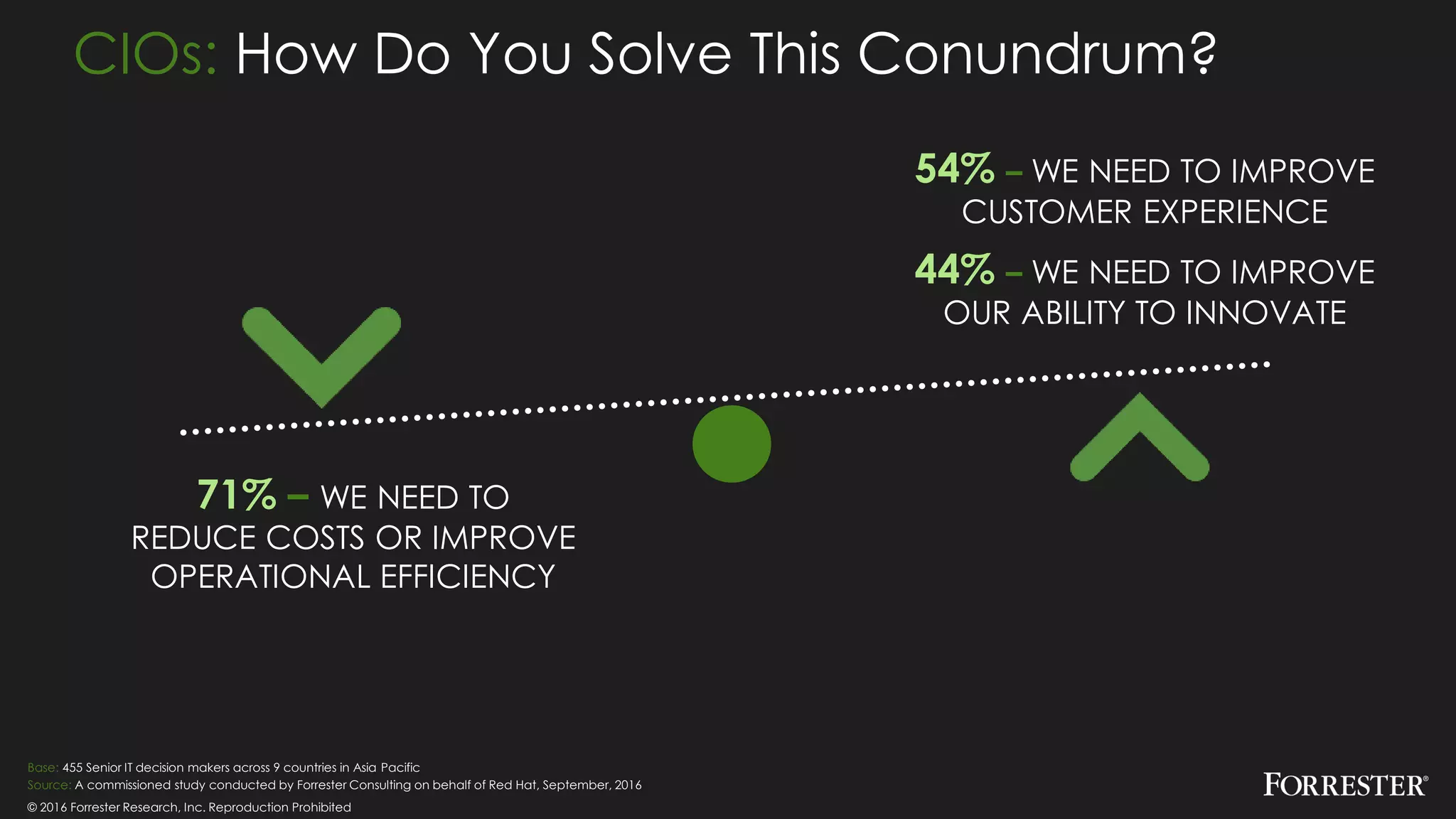 CIOs: How Do You Solve This Conundrum?

54% – WE NEED TO IMPROVE CUSTOMER EXPERIENCE

44% – WE NEED TO IMPROVE OUR ABILITY TO INNOVATE

71% – WE NEED TO REDUCE COSTS OR IMPROVE OPERATIONAL EFFICIENCY

Base: 455 Senior IT decision makers across 9 countries in Asia Pacific
Source: A commissioned study conducted by Forrester Consulting on behalf of Red Hat, September, 2016
© 2016 Forrester Research, Inc. Reproduction Prohibited

FORRESTER®